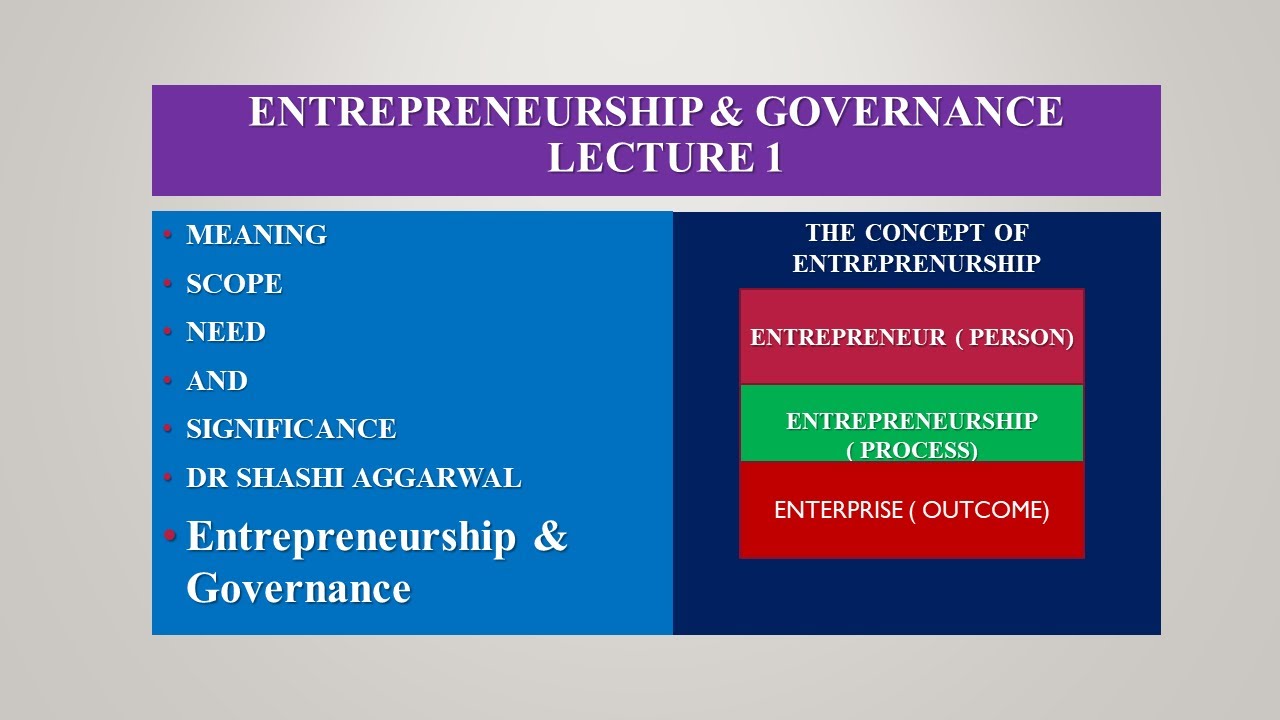 ENTREPRENEURSHIP & GOVERNANCE
LECTURE 1

• MEANING
• SCOPE
• NEED
• AND
• SIGNIFICANCE
• DR SHASHI AGGARWAL
• Entrepreneurship & Governance

THE CONCEPT OF ENTREPRENURSHIP

ENTREPRENEUR ( PERSON)

ENTREPRENEURSHIP ( PROCESS)

ENTERPRISE ( OUTCOME)